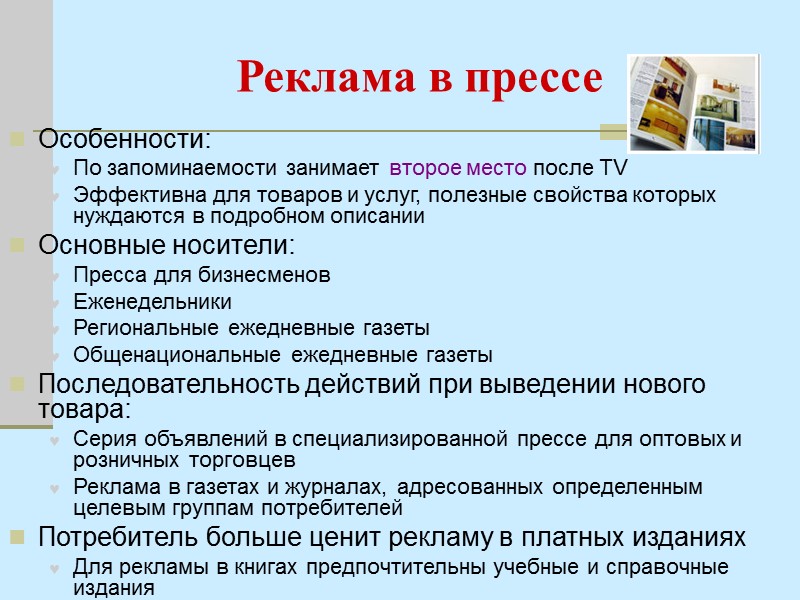 Реклама в прессе

Особенности:
По запоминаемости занимает второе место после TV
Эффективна для товаров и услуг, полезные свойства которых нуждаются в подробном описании

Основные носители:
Пресса для бизнесменов
Еженедельники
Региональные ежедневные газеты
Общенациональные ежедневные газеты

Последовательность действий при выведении нового товара:
Серия объявлений в специализированной прессе для оптовых и розничных торговцев
Реклама в газетах и журналах, адресованных определенным целевым группам потребителей

Потребитель больше ценит рекламу в платных изданиях
Для рекламы в книгах предпочтительны учебные и справочные издания